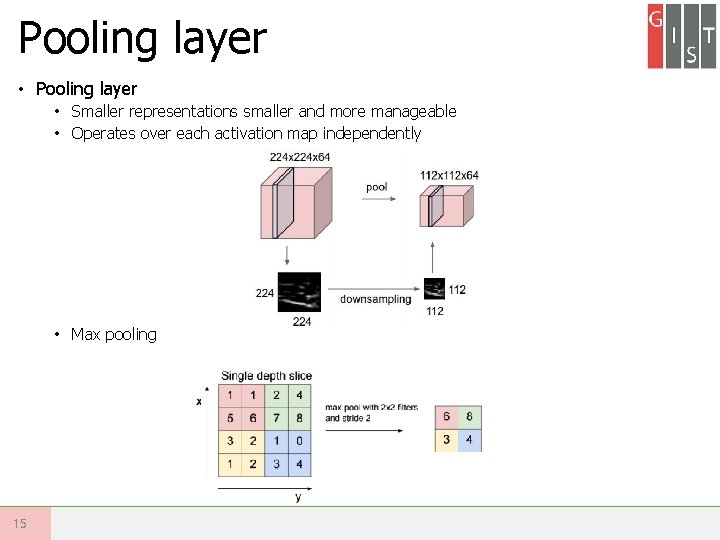 Pooling layer

G I S T

• Pooling layer
  • Smaller representations smaller and more manageable
  • Operates over each activation map independently

224x224x64

pool

112x112x64

224

224

downsampling

112

112

• Max pooling

Single depth slice

x

| 1 | 1 | 2 | 4 |
|---|---|---|---|
| 5 | 6 | 7 | 8 |
| 3 | 2 | 1 | 0 |
| 1 | 2 | 3 | 4 |

y

max pool with 2x2 filters and stride 2

| 6 | 8 |
|---|---|
| 3 | 4 |

15